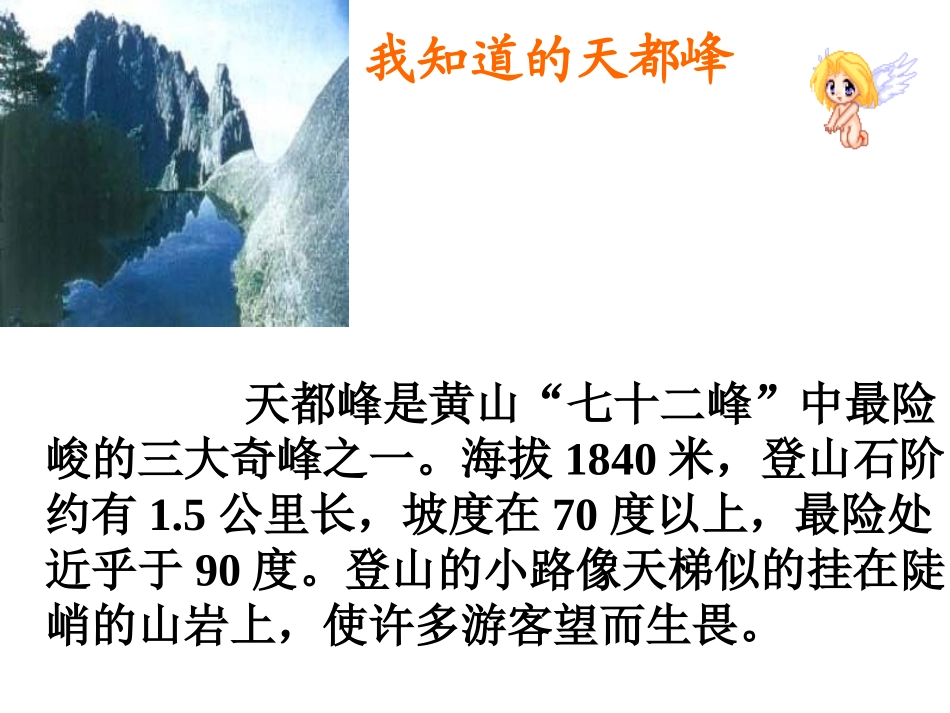 我知道的天都峰

天都峰是黄山“七十二峰”中最险峻的三大奇峰之一。海拔 1840 米，登山石阶约有 1.5 公里长，坡度在 70 度以上，最险处近乎于 90 度。登山的小路像天梯似的挂在陡峭的山岩上，使许多游客望而生畏。